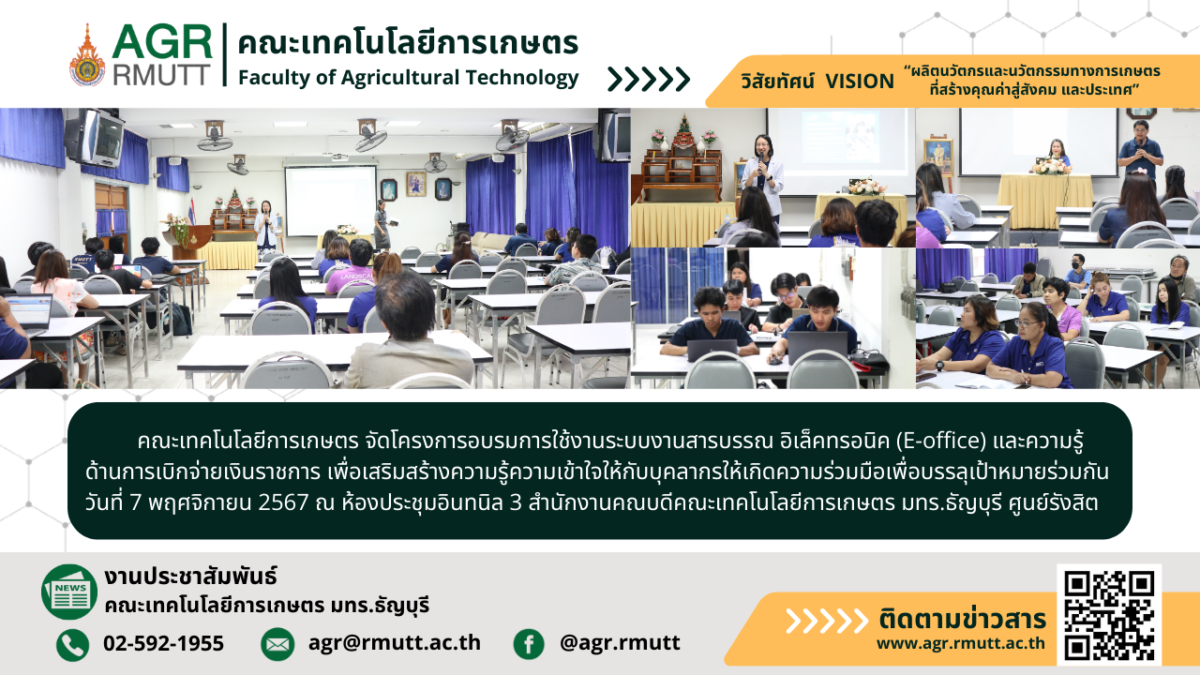 AGR
RMUTT
คณะเทคโนโลยีการเกษตร
Faculty of Agricultural Technology

วิสัยทัศน์ VISION "ผลิตนวัตกรและนวัตกรรมทางการเกษตร ที่สร้างคุณค่าสู่สังคม และประเทศ"

คณะเทคโนโลยีการเกษตร จัดโครงการอบรมการใช้งานระบบงานสารบรรณ อิเล็คทรอนิค (E-office) และความรู้ด้านการเบิกจ่ายเงินราชการ เพื่อเสริมสร้างความรู้ความเข้าใจให้กับบุคลากรให้เกิดความร่วมมือเพื่อบรรลุเป้าหมายร่วมกัน วันที่ 7 พฤศจิกายน 2567 ณ ห้องประชุมอินทนิล 3 สำนักงานคณบดีคณะเทคโนโลยีการเกษตร มทร.ธัญบุรี ศูนย์รังสิต

NEWS
งานประชาสัมพันธ์
คณะเทคโนโลยีการเกษตร มทร.ธัญบุรี

02-592-1955
agr@rmutt.ac.th
@agr.rmutt

ติดตามข่าวสาร
www.agr.rmutt.ac.th